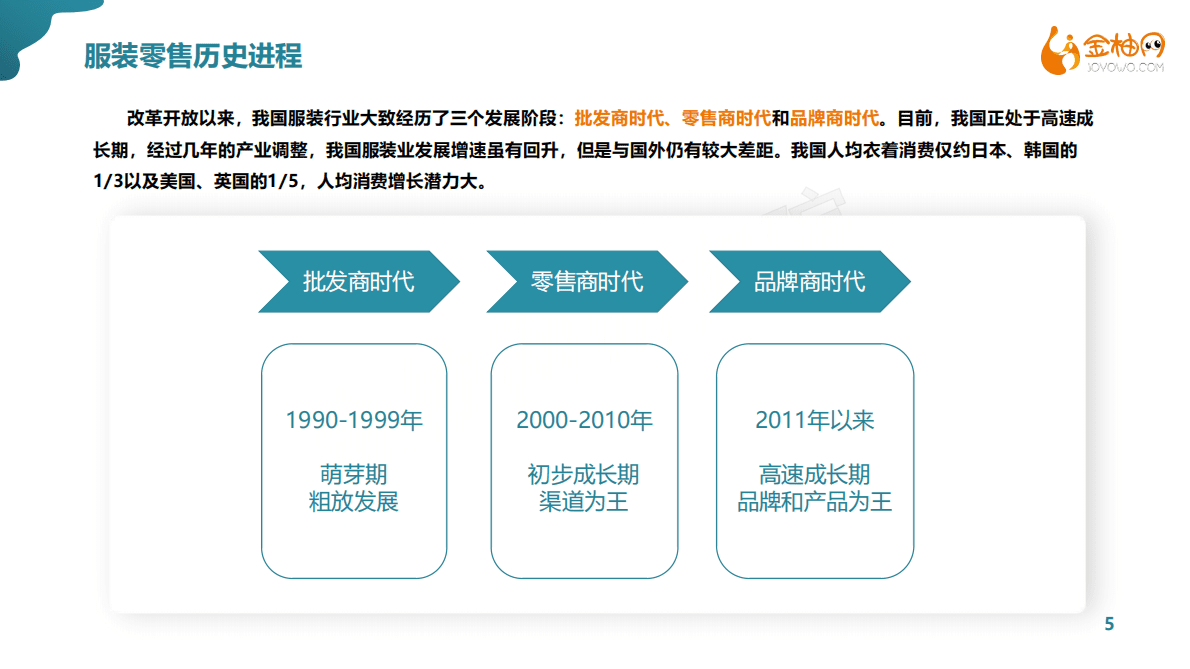 服装零售历史进程

金柚网
JOYOWO.COM

改革开放以来，我国服装行业大致经历了三个发展阶段：批发商时代、零售商时代和品牌商时代。目前，我国正处于高速成长期，经过几年的产业调整，我国服装业发展增速虽有回升，但是与国外仍有较大差距。我国人均衣着消费仅约日本、韩国的1/3以及美国、英国的1/5，人均消费增长潜力大。

批发商时代

零售商时代

品牌商时代

1990-1999年

萌芽期
粗放发展

2000-2010年

初步成长期
渠道为王

2011年以来

高速成长期
品牌和产品为王

5